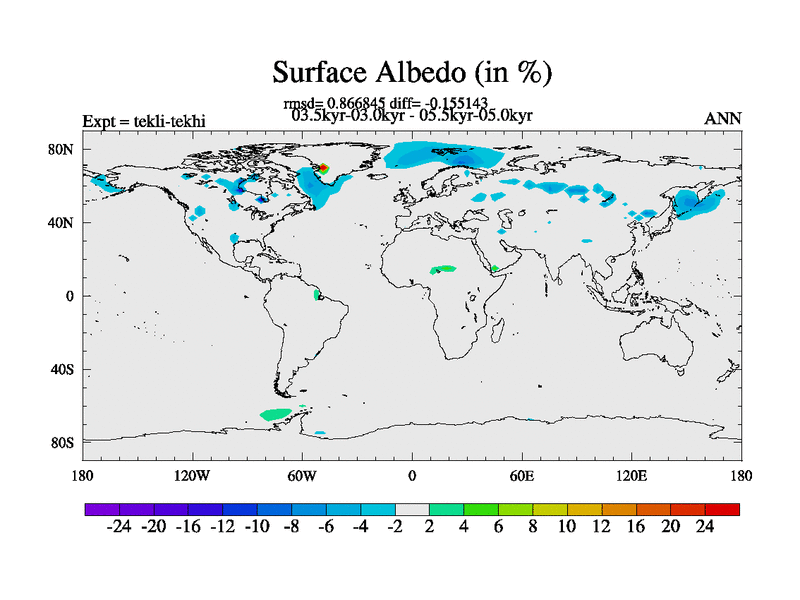 Surface Albedo (in %)

rmsd= 0.866845 diff= -0.155143
03.5kyr-03.0kyr - 05.5kyr-05.0kyr

Expt = tekli-tekhi

ANN

80N
40N
0
40S
80S

180 120W 60W 0 60E 120E 180

-24 -20 -16 -12 -10 -8 -6 -4 -2 2 4 6 8 10 12 16 20 24